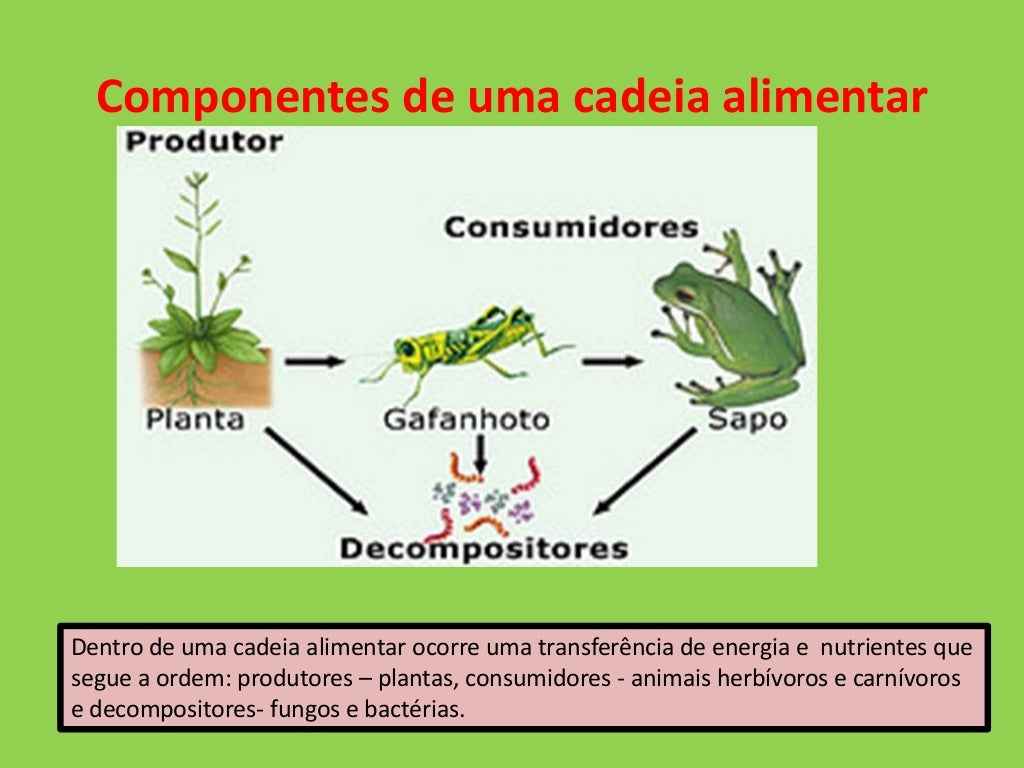 Componentes de uma cadeia alimentar

Produtor

Consumidores

Planta

Gafanhoto

Sapo

Decompositores

Dentro de uma cadeia alimentar ocorre uma transferência de energia e nutrientes que segue a ordem: produtores – plantas, consumidores - animais herbívoros e carnívoros e decompositores- fungos e bactérias.